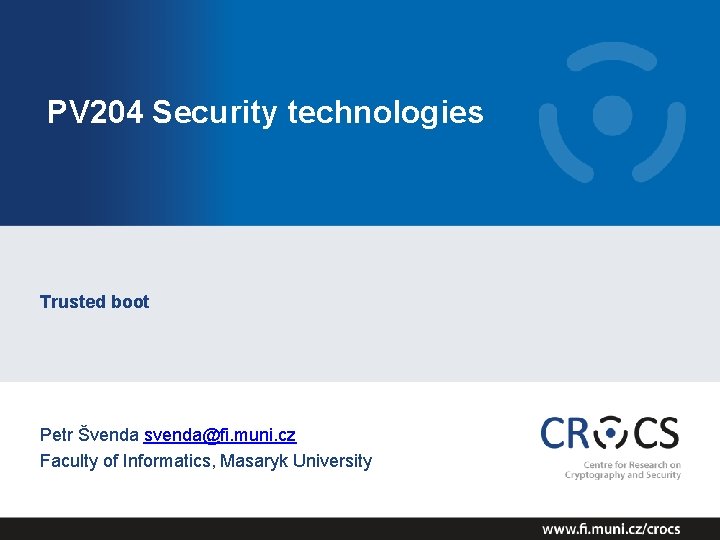 PV204 Security technologies

Trusted boot

Petr Švenda svenda@fi.muni.cz
Faculty of Informatics, Masaryk University

CROCS
Centre for Research on Cryptography and Security

www.fi.muni.cz/crocs